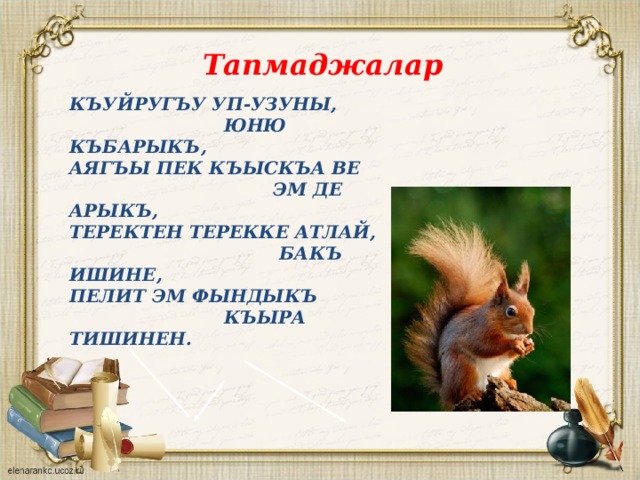 Тапмаджалар

КЪУЙРУГЪУ УП-УЗУНЫ, ЮНЮ КЪБАРЫКЪ,
АЯГЪЫ ПЕК КЪЫСКЪА ВЕ ЭМ ДЕ АРЫКЪ,
ТЕРЕКТЕН ТЕРЕККЕ АТЛАЙ, БАКЪ ИШИНЕ,
ПЕЛИТ ЭМ ФЫНДЫКЪ КЪЫРА ТИШИНЕН.

elenarankc.ucoz.ru